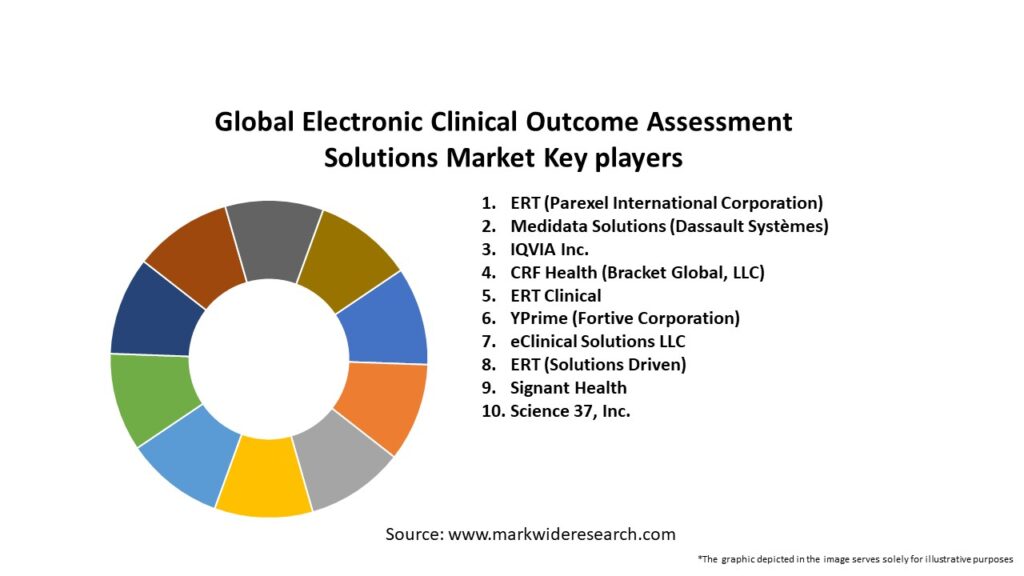 Global Electronic Clinical Outcome Assessment Solutions Market Key players

1. ERT (Parexel International Corporation)
2. Medidata Solutions (Dassault Systèmes)
3. IQVIA Inc.
4. CRF Health (Bracket Global, LLC)
5. ERT Clinical
6. YPrime (Fortive Corporation)
7. eClinical Solutions LLC
8. ERT (Solutions Driven)
9. Signant Health
10. Science 37, Inc.

Source: www.markwideresearch.com

*The graphic depicted in the image serves solely for illustrative purposes